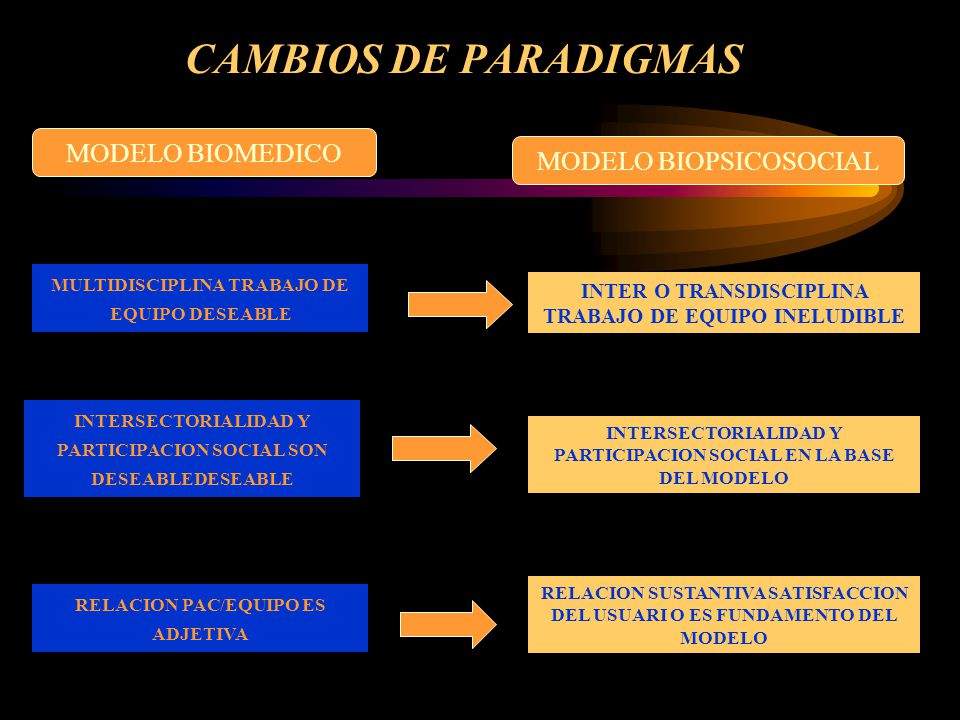 CAMBIOS DE PARADIGMAS

MODELO BIOMEDICO

MODELO BIOPSICOSOCIAL

MULTIDISCIPLINA TRABAJO DE EQUIPO DESEABLE

INTER O TRANSDISCIPLINA TRABAJO DE EQUIPO INELUDIBLE

INTERSECTORIALIDAD Y PARTICIPACION SOCIAL SON DESEABLEDESEABLE

INTERSECTORIALIDAD Y PARTICIPACION SOCIAL EN LA BASE DEL MODELO

RELACION PAC/EQUIPO ES ADJETIVA

RELACION SUSTANTIVA SATISFACCION DEL USUARI O ES FUNDAMENTO DEL MODELO